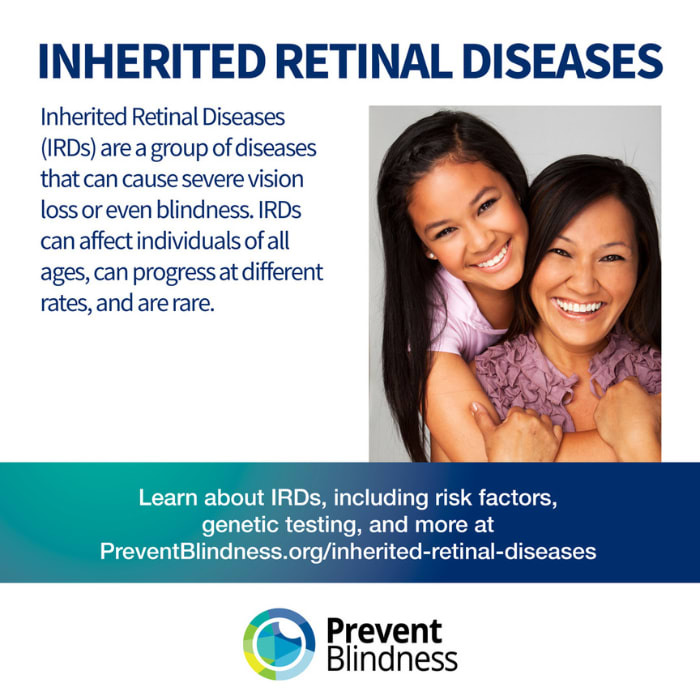 INHERITED RETINAL DISEASES

Inherited Retinal Diseases (IRDs) are a group of diseases that can cause severe vision loss or even blindness. IRDs can affect individuals of all ages, can progress at different rates, and are rare.

Learn about IRDs, including risk factors, genetic testing, and more at PreventBlindness.org/inherited-retinal-diseases

Prevent Blindness